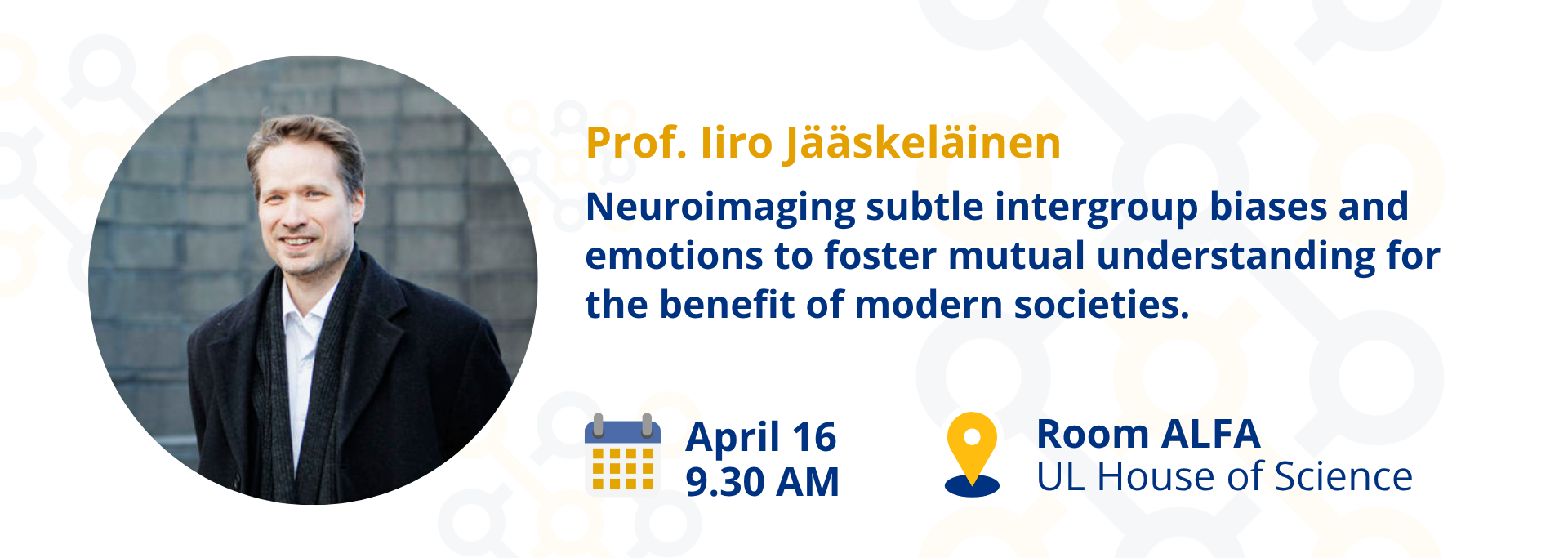 Prof. Iiro Jääskeläinen

Neuroimaging subtle intergroup biases and emotions to foster mutual understanding for the benefit of modern societies.

April 16
9.30 AM

Room ALFA
UL House of Science